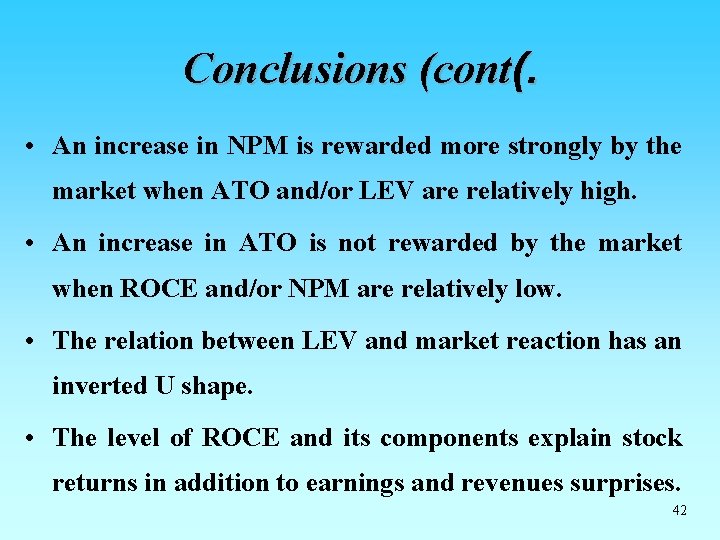 Conclusions (cont(.

• An increase in NPM is rewarded more strongly by the market when ATO and/or LEV are relatively high.

• An increase in ATO is not rewarded by the market when ROCE and/or NPM are relatively low.

• The relation between LEV and market reaction has an inverted U shape.

• The level of ROCE and its components explain stock returns in addition to earnings and revenues surprises.

42